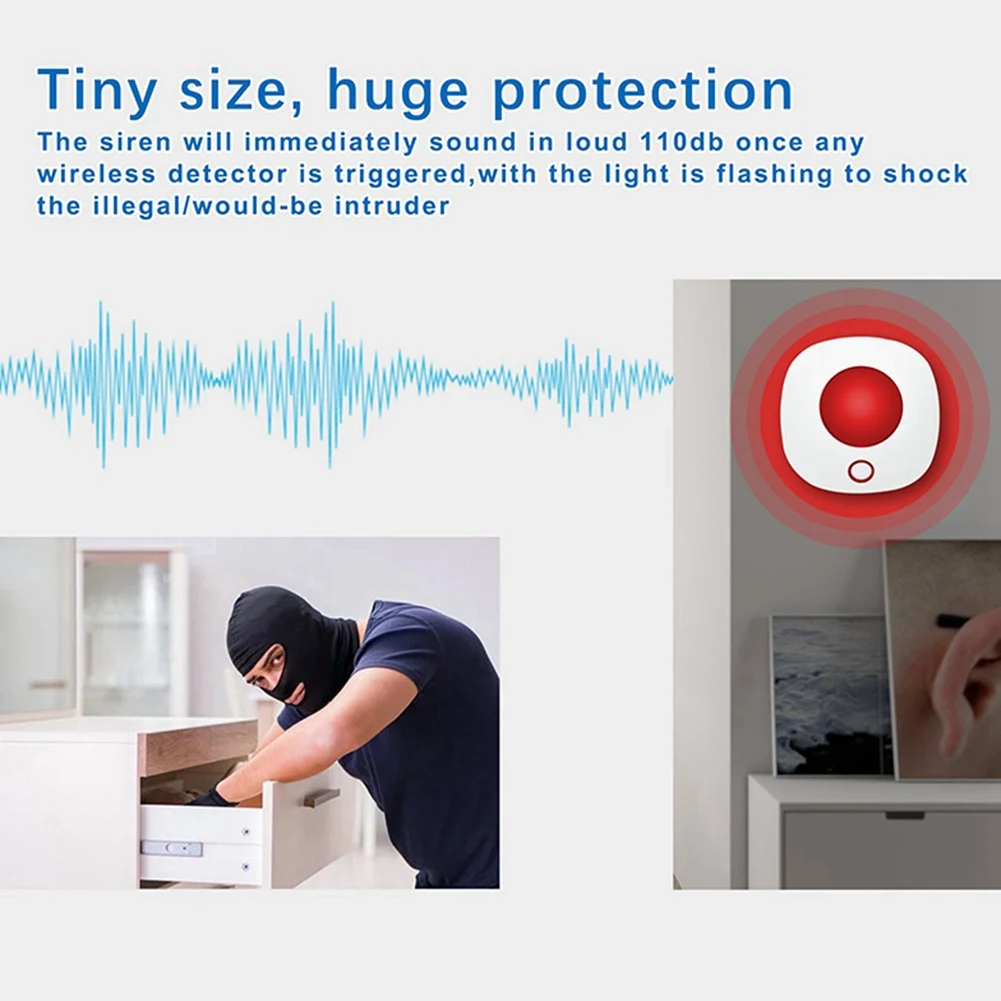 Tiny size, huge protection

The siren will immediately sound in loud 110db once any wireless detector is triggered,with the light is flashing to shock the illegal/would-be intruder